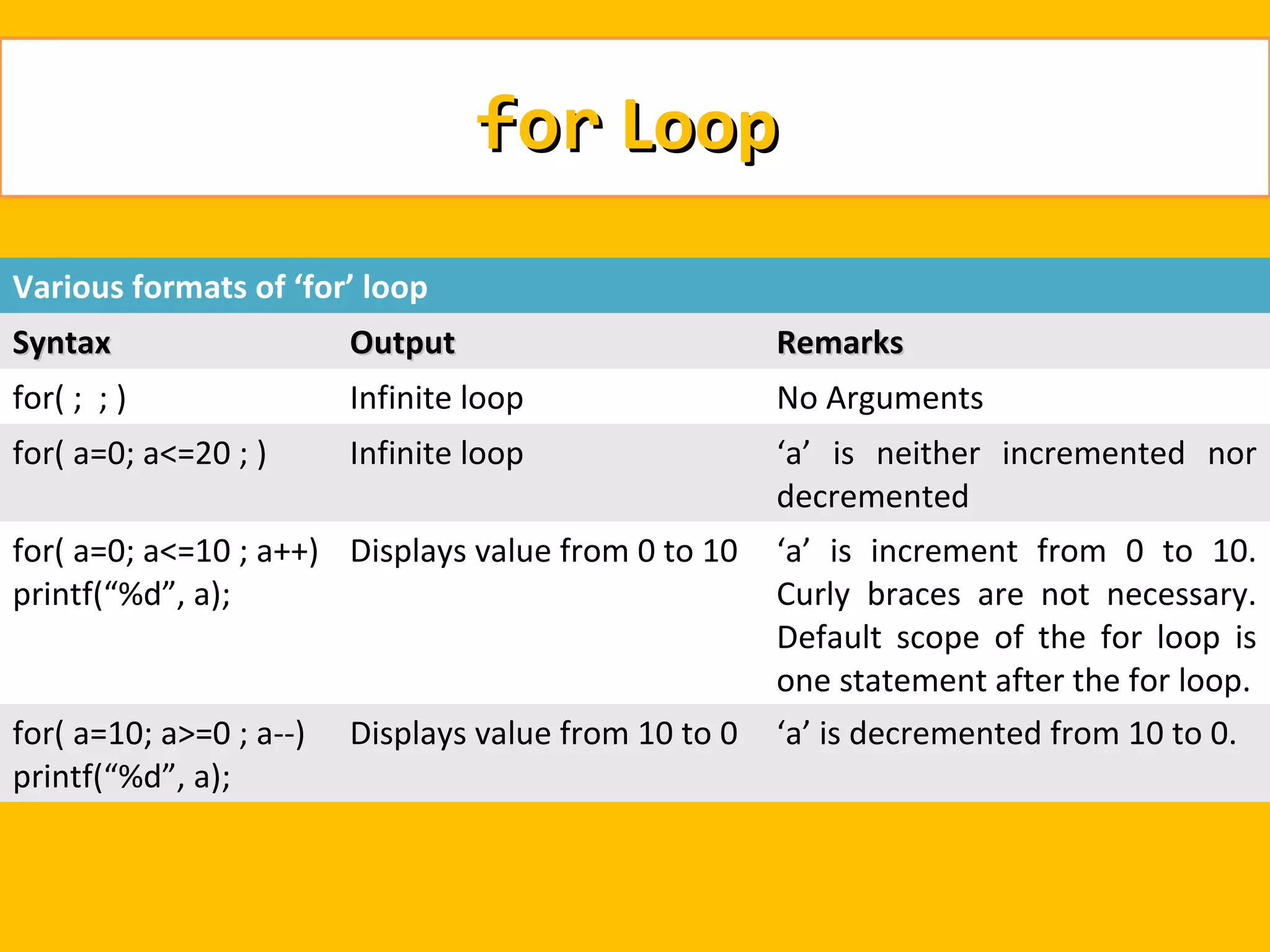 for Loop

Various formats of ‘for’ loop

| Syntax | Output | Remarks |
|---|---|---|
| for( ; ; ) | Infinite loop | No Arguments |
| for( a=0; a<=20 ; ) | Infinite loop | ‘a’ is neither incremented nor decremented |
| for( a=0; a<=10 ; a++) printf(“%d”, a); | Displays value from 0 to 10 | ‘a’ is increment from 0 to 10. Curly braces are not necessary. Default scope of the for loop is one statement after the for loop. |
| for( a=10; a>=0 ; a--) printf(“%d”, a); | Displays value from 10 to 0 | ‘a’ is decremented from 10 to 0. |